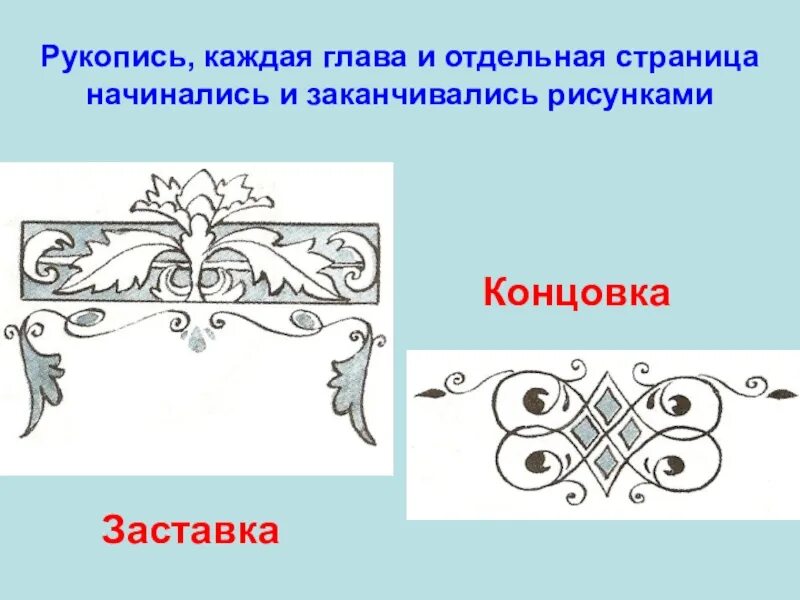 Рукопись, каждая глава и отдельная страница начинались и заканчивались рисунками

Концовка

Заставка